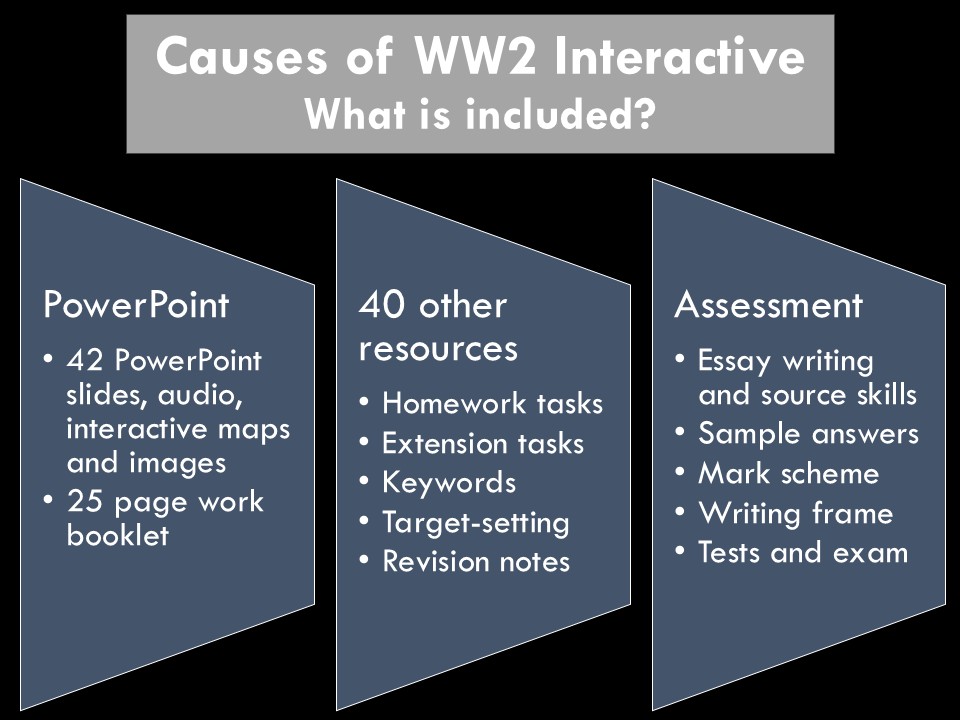 Causes of WW2 Interactive
What is included?

PowerPoint

• 42 PowerPoint slides, audio, interactive maps and images
• 25 page work booklet

40 other resources

• Homework tasks
• Extension tasks
• Keywords
• Target-setting
• Revision notes

Assessment

• Essay writing and source skills
• Sample answers
• Mark scheme
• Writing frame
• Tests and exam